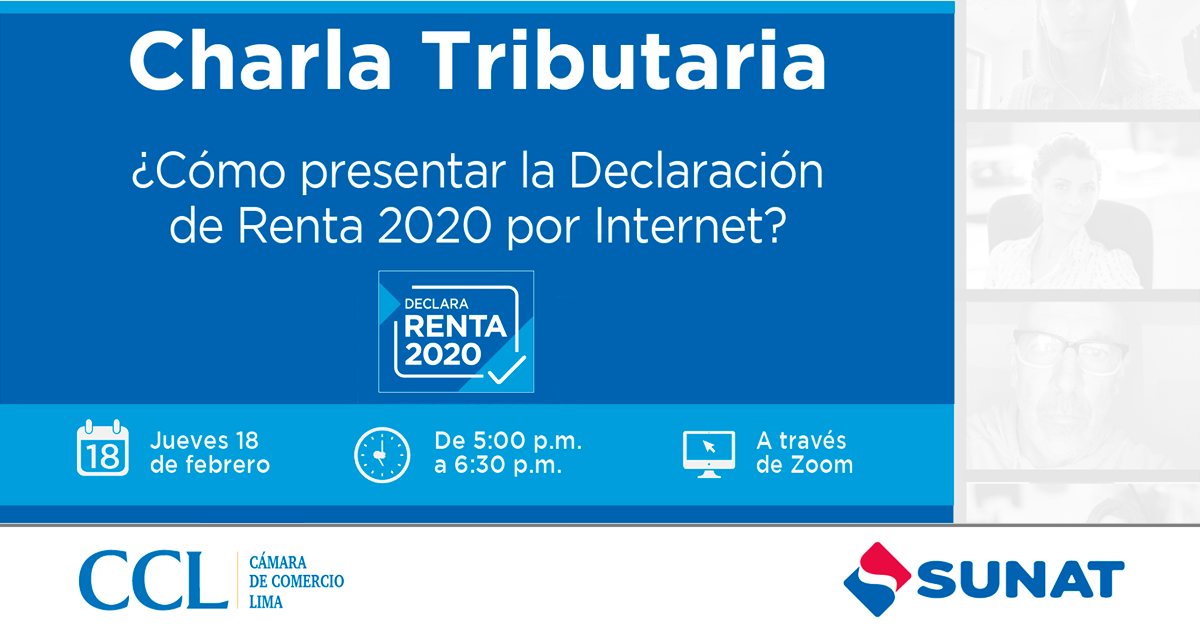 Charla Tributaria

¿Cómo presentar la Declaración de Renta 2020 por Internet?

DECLARA
RENTA
2020

18

Jueves 18
de febrero

De 5:00 p.m.
a 6:30 p.m.

A través
de Zoom

CCL CÁMARA DE COMERCIO LIMA

SUNAT